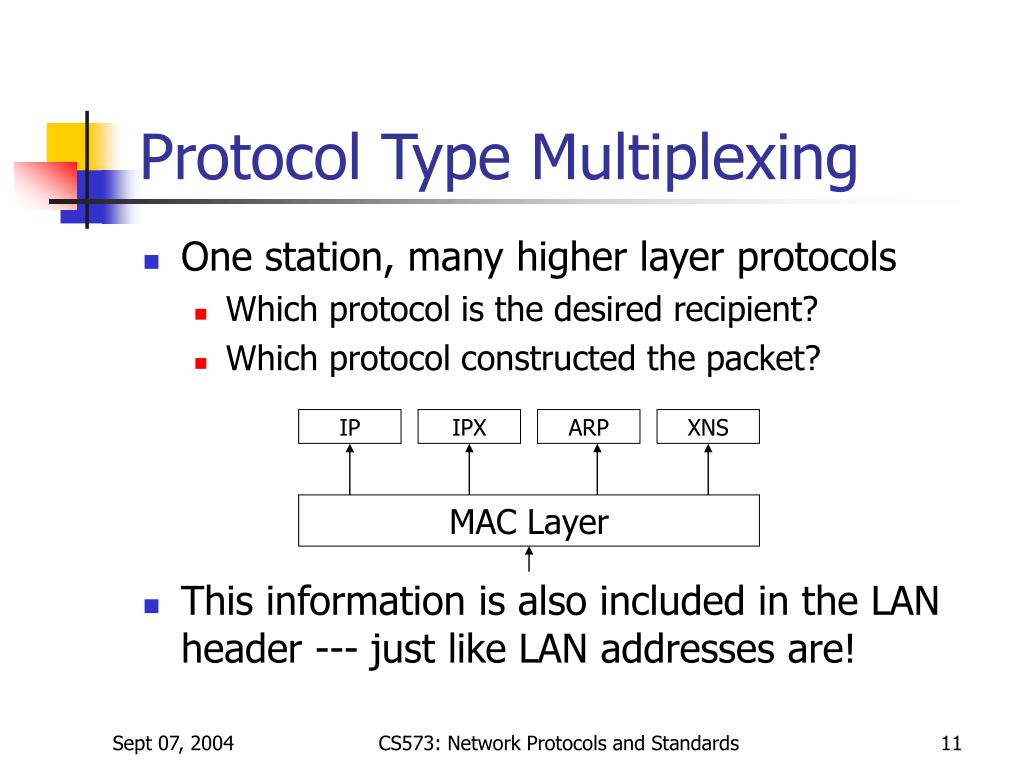 Protocol Type Multiplexing

One station, many higher layer protocols
Which protocol is the desired recipient?
Which protocol constructed the packet?

IP
IPX
ARP
XNS
MAC Layer

This information is also included in the LAN header --- just like LAN addresses are!

Sept 07, 2004
CS573: Network Protocols and Standards
11